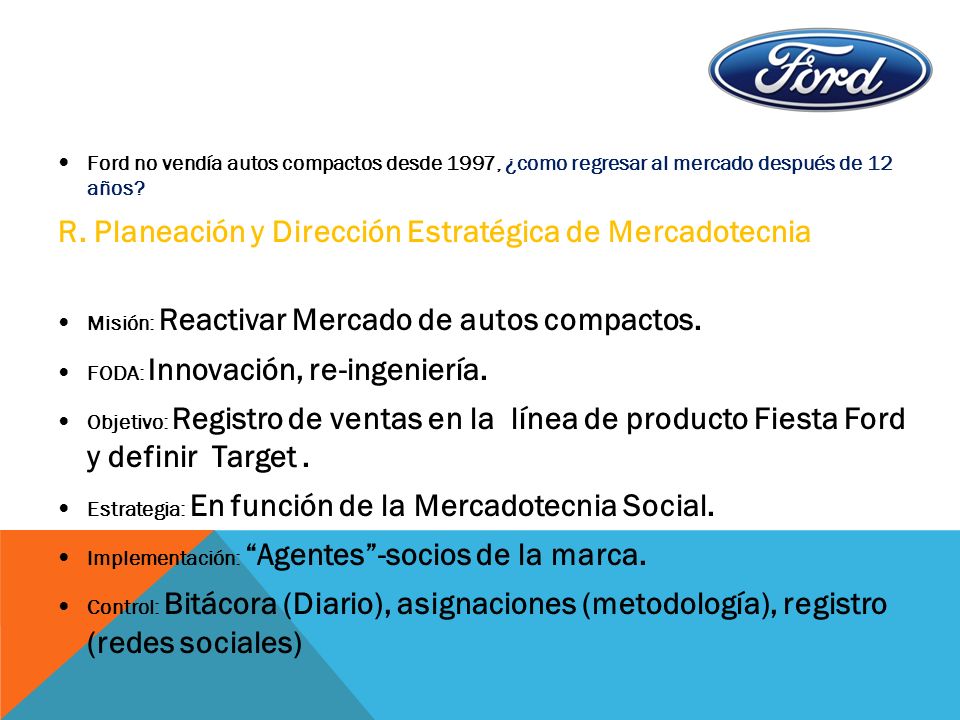 Ford

• Ford no vendía autos compactos desde 1997, ¿como regresar al mercado después de 12 años?

R. Planeación y Dirección Estratégica de Mercadotecnia

• Misión: Reactivar Mercado de autos compactos.
• FODA: Innovación, re-ingeniería.
• Objetivo: Registro de ventas en la  línea de producto Fiesta Ford y definir  Target .
• Estrategia: En función de la Mercadotecnia Social.
• Implementación: “Agentes”-socios de la marca.
• Control: Bitácora (Diario), asignaciones (metodología), registro (redes sociales)